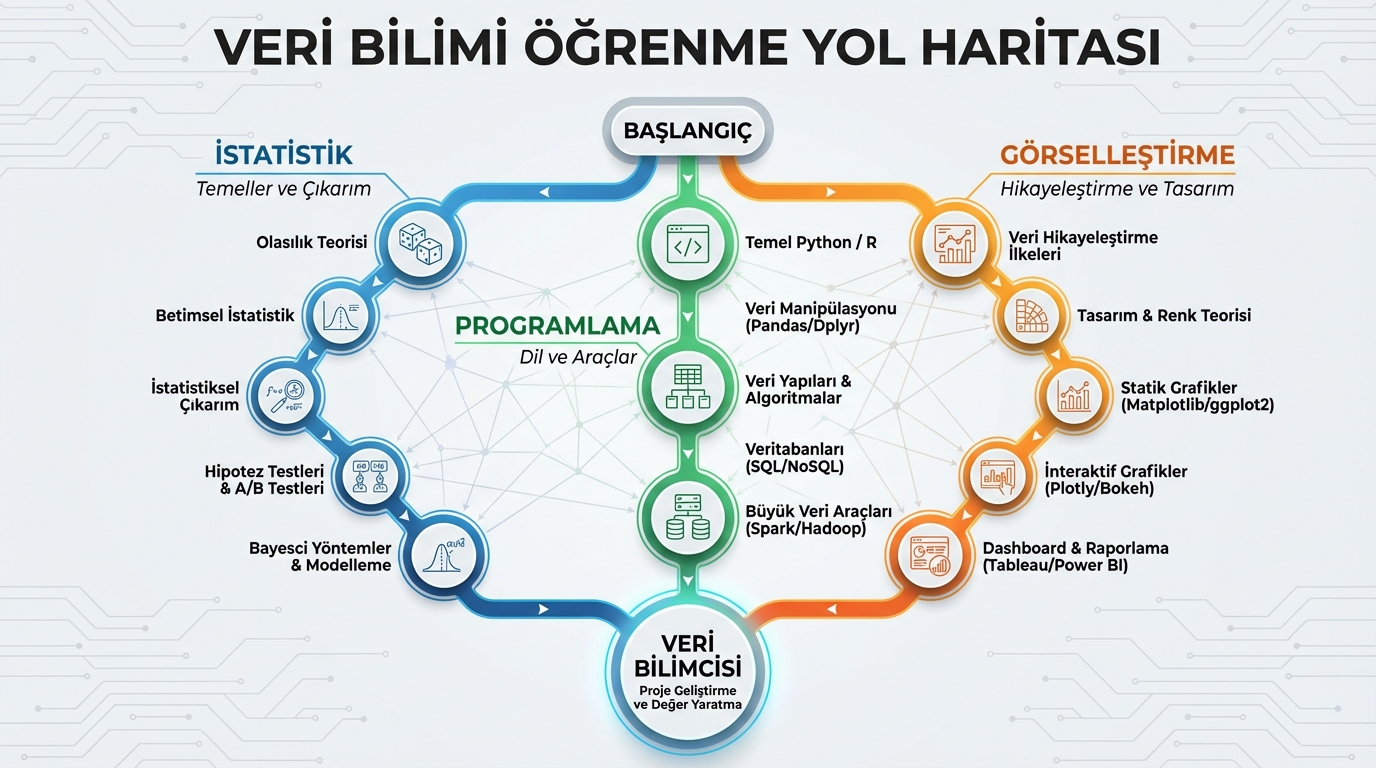 VERİ BİLİMİ ÖĞRENME YOL HARİTASI

BAŞLANGIÇ

İSTATİSTİK
Temeller ve Çıkarım

Olasılık Teorisi

Betimsel İstatistik

İstatistiksel Çıkarım

Hipotez Testleri & A/B Testleri

Bayesci Yöntemler & Modelleme

PROGRAMLAMA
Dil ve Araçlar

Temel Python / R

Veri Manipülasyonu (Pandas/Dplyr)

Veri Yapıları & Algoritmalar

Veritabanları (SQL/NoSQL)

Büyük Veri Araçları (Spark/Hadoop)

GÖRSELLEŞTİRME
Hikayeleştirme ve Tasarım

Veri Hikayeleştirme İlkeleri

Tasarım & Renk Teorisi

Statik Grafikler (Matplotlib/ggplot2)

İnteraktif Grafikler (Plotly/Bokeh)

Dashboard & Raporlama (Tableau/Power BI)

VERİ BİLİMCİSİ
Proje Geliştirme ve Değer Yaratma